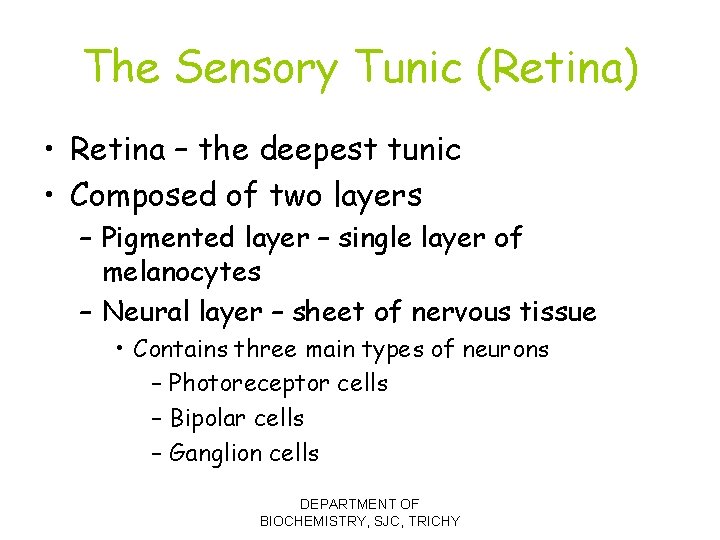 The Sensory Tunic (Retina)

• Retina – the deepest tunic
• Composed of two layers
– Pigmented layer – single layer of melanocytes
– Neural layer – sheet of nervous tissue
• Contains three main types of neurons
– Photoreceptor cells
– Bipolar cells
– Ganglion cells

DEPARTMENT OF BIOCHEMISTRY, SJC, TRICHY